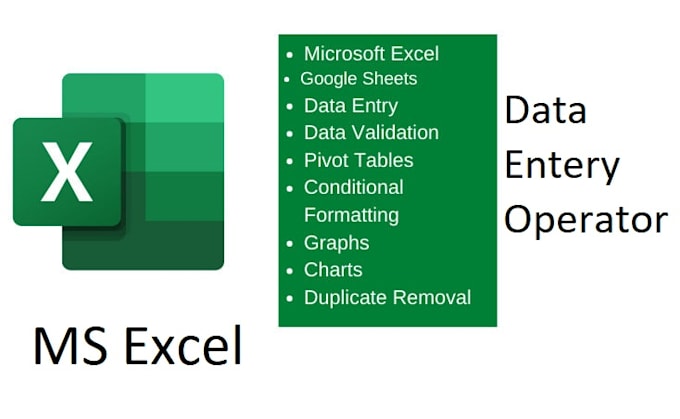 X

MS Excel

- Microsoft Excel
- Google Sheets
- Data Entry
- Data Validation
- Pivot Tables
- Conditional Formatting
- Graphs
- Charts
- Duplicate Removal

Data Entery Operator